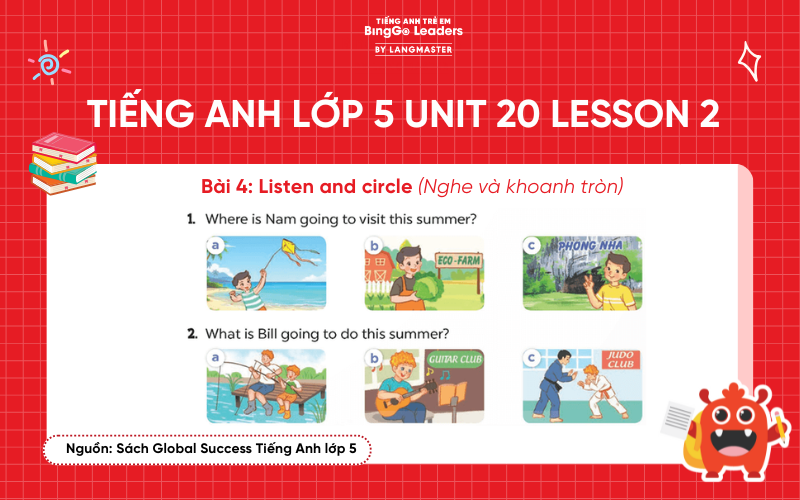 TIẾNG ANH TRẺ EM
BingGo Leaders
BY LANGMASTER

TIẾNG ANH LỚP 5 UNIT 20 LESSON 2

Bài 4: Listen and circle (Nghe và khoanh tròn)

1. Where is Nam going to visit this summer?

a

b ECO-FARM

c PHONG NHA

2. What is Bill going to do this summer?

a

b GUITAR CLUB

c JUDO CLUB

Nguồn: Sách Global Success Tiếng Anh lớp 5